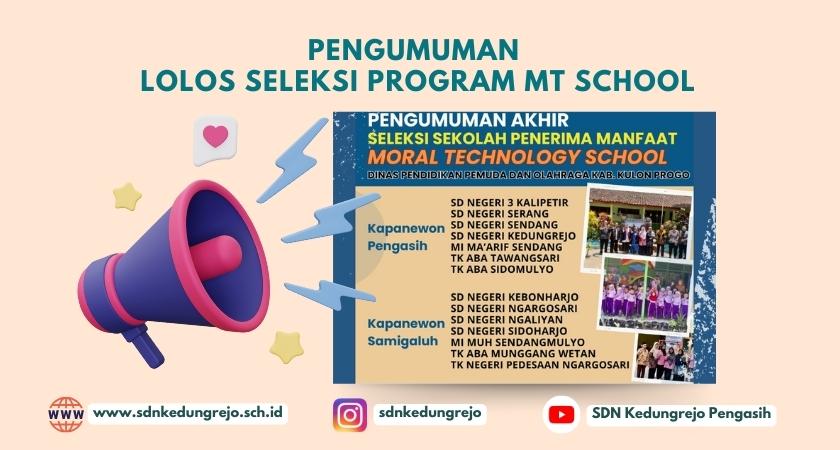 PENGUMUMAN
LOLOS SELEKSI PROGRAM MT SCHOOL

PENGUMUMAN AKHIR
SELEKSI SEKOLAH PENERIMA MANFAAT
MORAL TECHNOLOGY SCHOOL
DINAS PENDIDIKAN PEMUDA DAN OLAHRAGA KAB. KULON PROGO

Kapanewon Pengasih
SD NEGERI 3 KALIPETIR
SD NEGERI SERANG
SD NEGERI SENDANG
SD NEGERI KEDUNGREJO
MI MA'ARIF SENDANG
TK ABA TAWANGSARI
TK ABA SIDOMULYO

Kapanewon Samigaluh
SD NEGERI KEBONHARJO
SD NEGERI NGARGOSARI
SD NEGERI NGALIYAN
SD NEGERI SIDOHARJO
MI MUH SENDANGMULYO
TK ABA MUNGGANG WETAN
TK NEGERI PEDESAAN NGARGOSARI

WWW www.sdnkedungrejo.sch.id
sdnkedungrejo
SDN Kedungrejo Pengasih